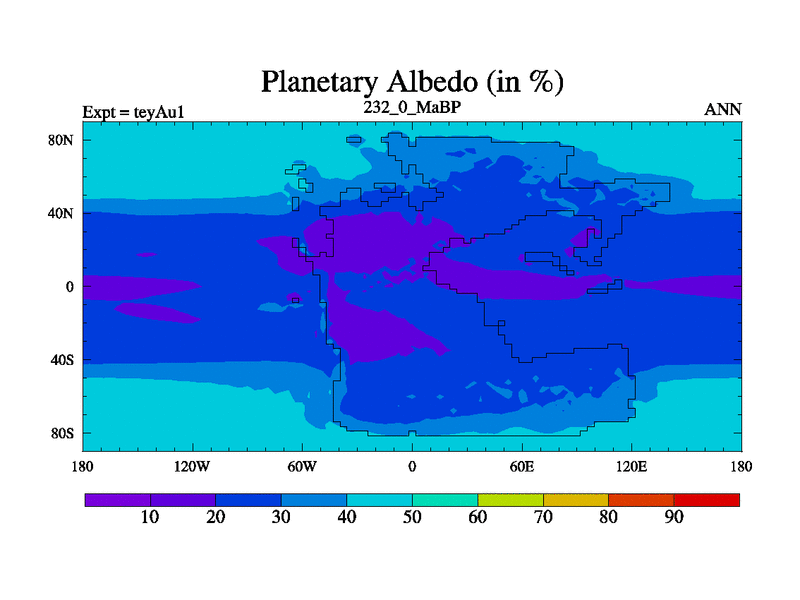 Planetary Albedo (in %)

Expt = teyAu1
232_0_MaBP
ANN

80N
40N
0
40S
80S

180
120W
60W
0
60E
120E
180

10
20
30
40
50
60
70
80
90